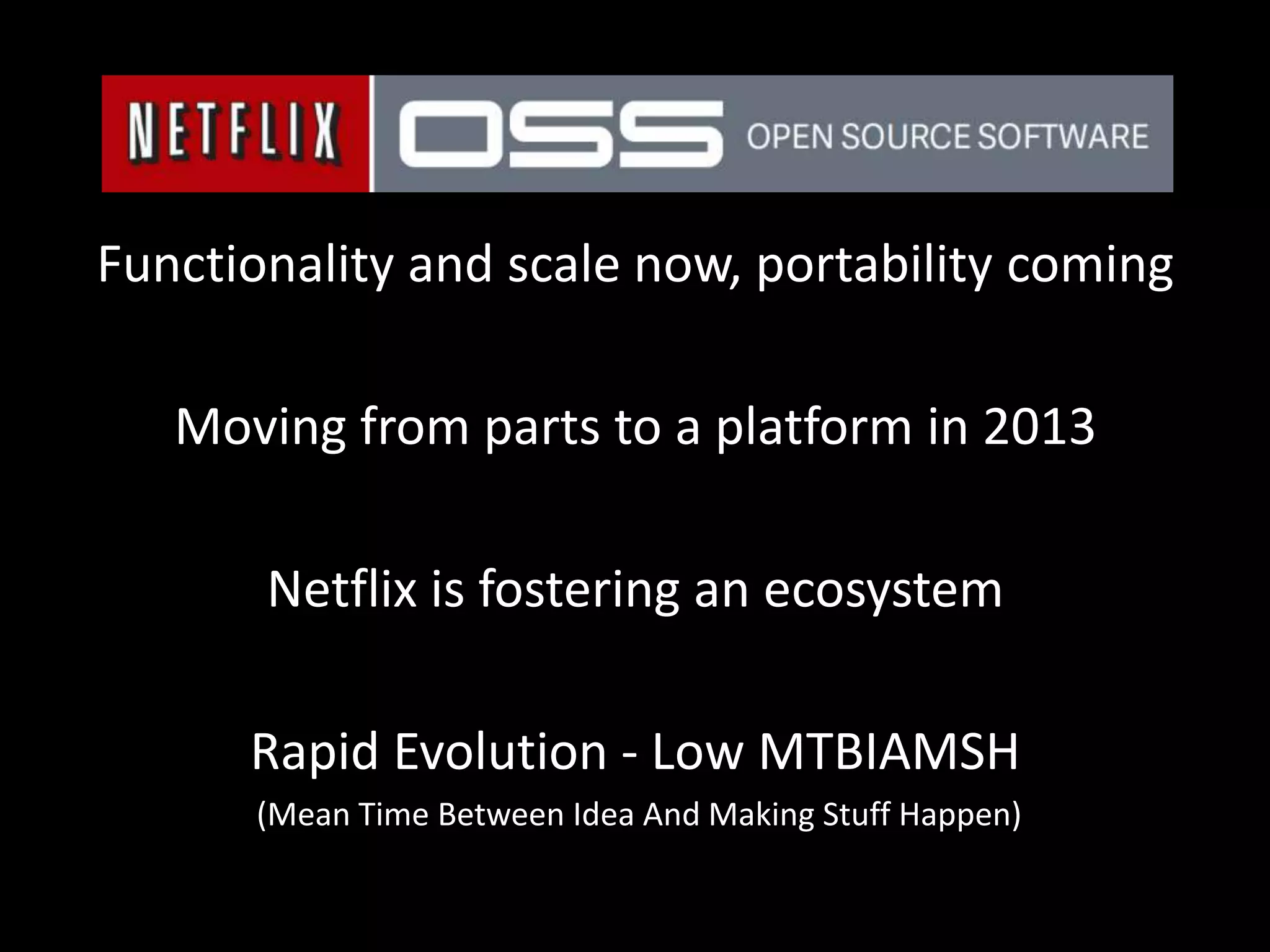 NETFLIX OSS OPEN SOURCE SOFTWARE

Functionality and scale now, portability coming

Moving from parts to a platform in 2013

Netflix is fostering an ecosystem

Rapid Evolution - Low MTBIAMSH

(Mean Time Between Idea And Making Stuff Happen)